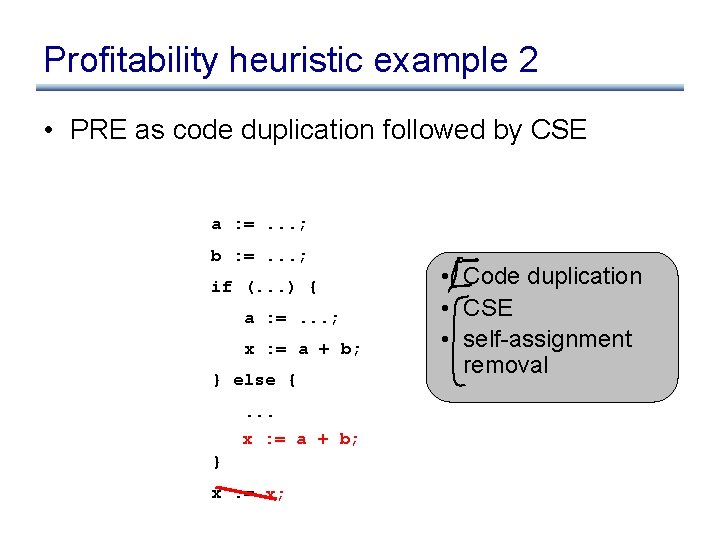 Profitability heuristic example 2

• PRE as code duplication followed by CSE

a := ...;
b := ...;
if (...) {
a := ...;
x := a + b;
} else {
...
x := a + b;
}
x := x;

• Code duplication
• CSE
• self-assignment removal